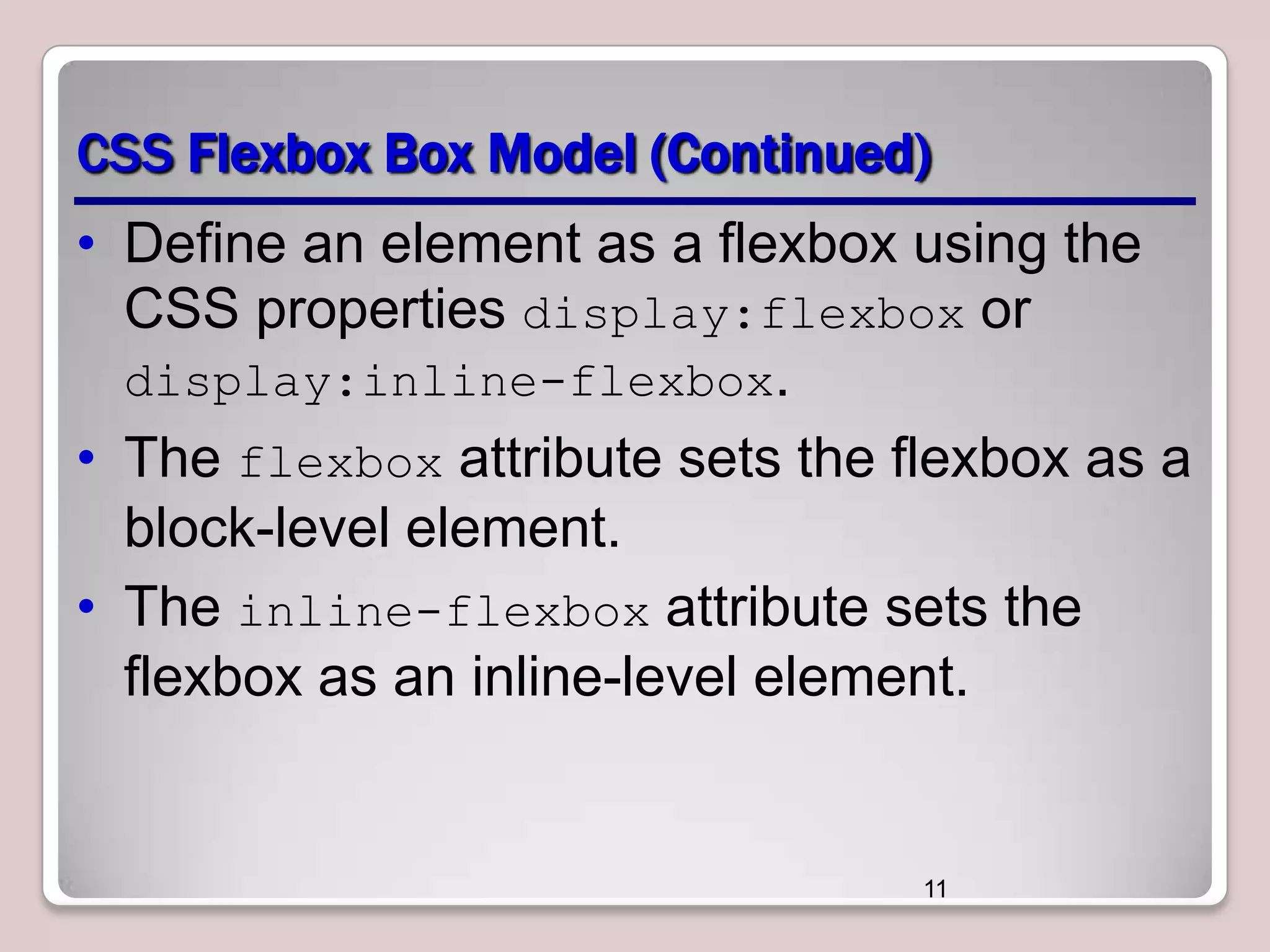 CSS Flexbox Box Model (Continued)

• Define an element as a flexbox using the CSS properties display:flexbox or display:inline-flexbox.

• The flexbox attribute sets the flexbox as a block-level element.

• The inline-flexbox attribute sets the flexbox as an inline-level element.

11